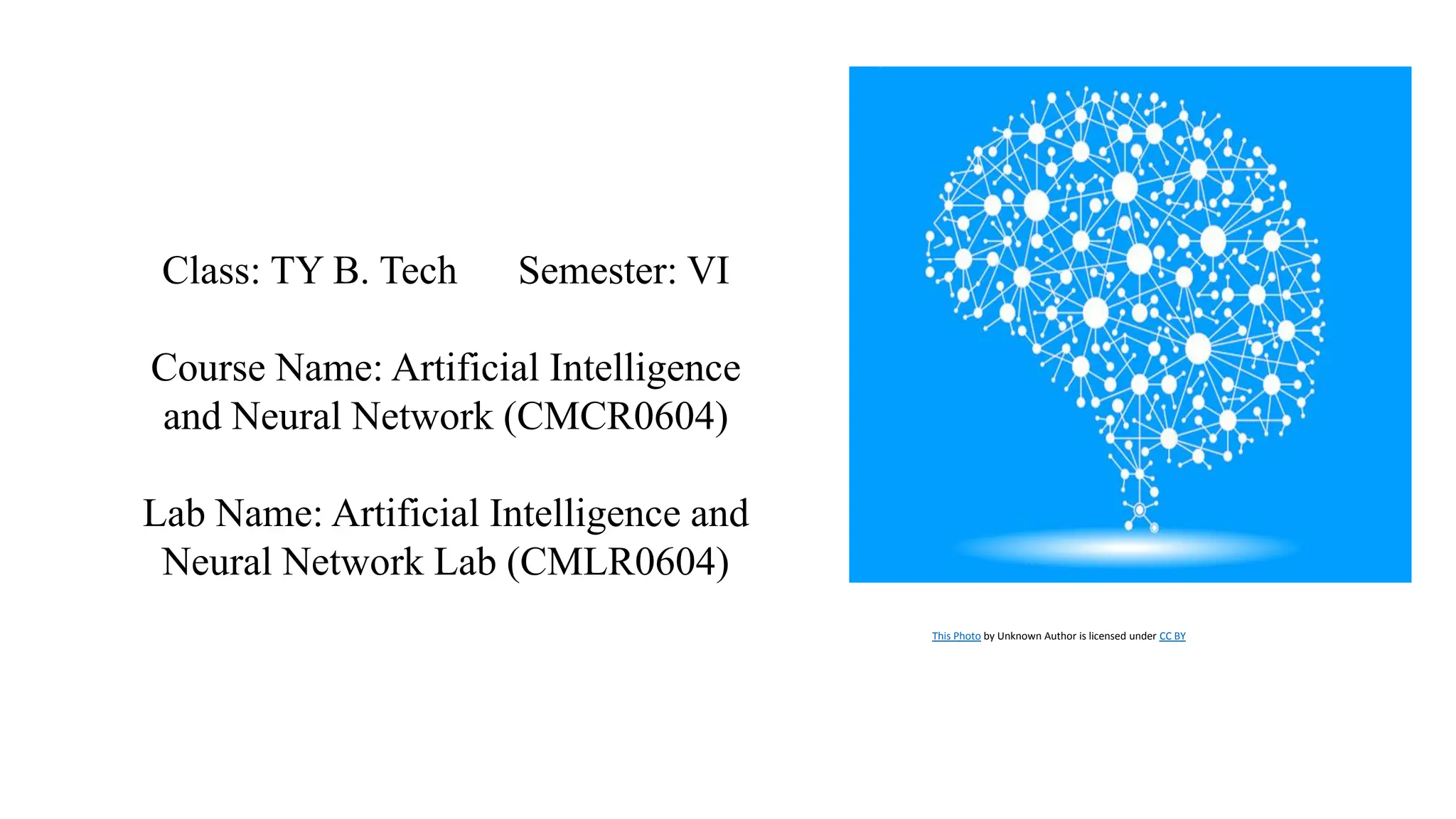 Class: TY B. Tech Semester: VI

Course Name: Artificial Intelligence and Neural Network (CMCR0604)

Lab Name: Artificial Intelligence and Neural Network Lab (CMLR0604)

This Photo by Unknown Author is licensed under CC BY